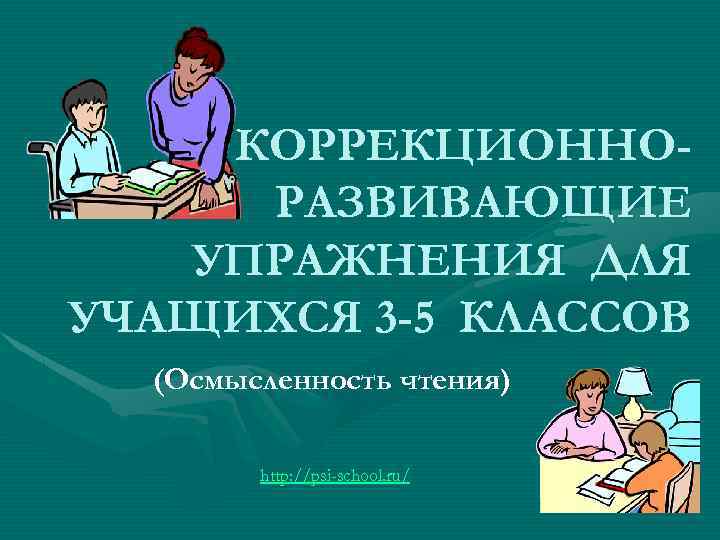 КОРРЕКЦИОННО-РАЗВИВАЮЩИЕ УПРАЖНЕНИЯ ДЛЯ УЧАЩИХСЯ 3-5 КЛАССОВ

(Осмысленность чтения)

http://psi-school.ru/